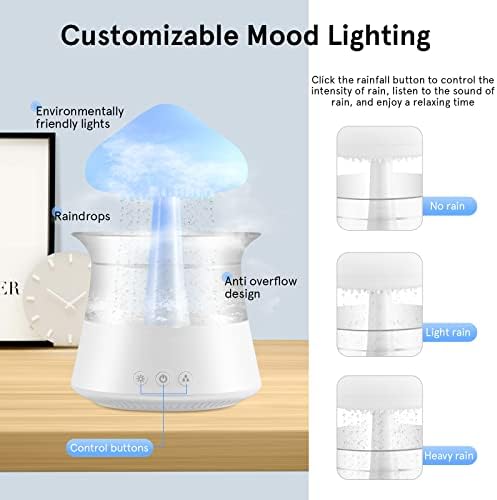 Customizable Mood Lighting

Environmentally friendly lights

Raindrops

ER

Anti overflow design

Control buttons

Click the rainfall button to control the intensity of rain, listen to the sound of rain, and enjoy a relaxing time

No rain

Light rain

Heavy rain